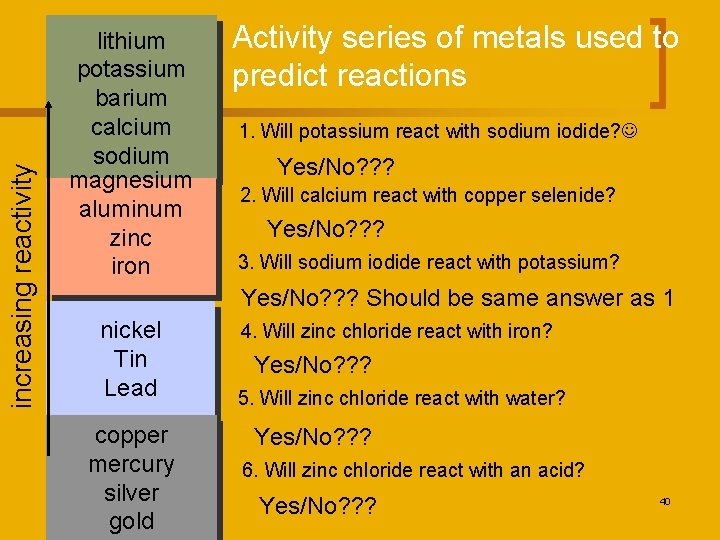 increasing reactivity

lithium
potassium
barium
calcium
sodium
magnesium
aluminum
zinc
iron

nickel
Tin
Lead

copper
mercury
silver
gold

Activity series of metals used to predict reactions

1. Will potassium react with sodium iodide?☺

Yes/No???

2. Will calcium react with copper selenide?

Yes/No???

3. Will sodium iodide react with potassium?

Yes/No??? Should be same answer as 1

4. Will zinc chloride react with iron?

Yes/No???

5. Will zinc chloride react with water?

Yes/No???

6. Will zinc chloride react with an acid?

Yes/No???

40